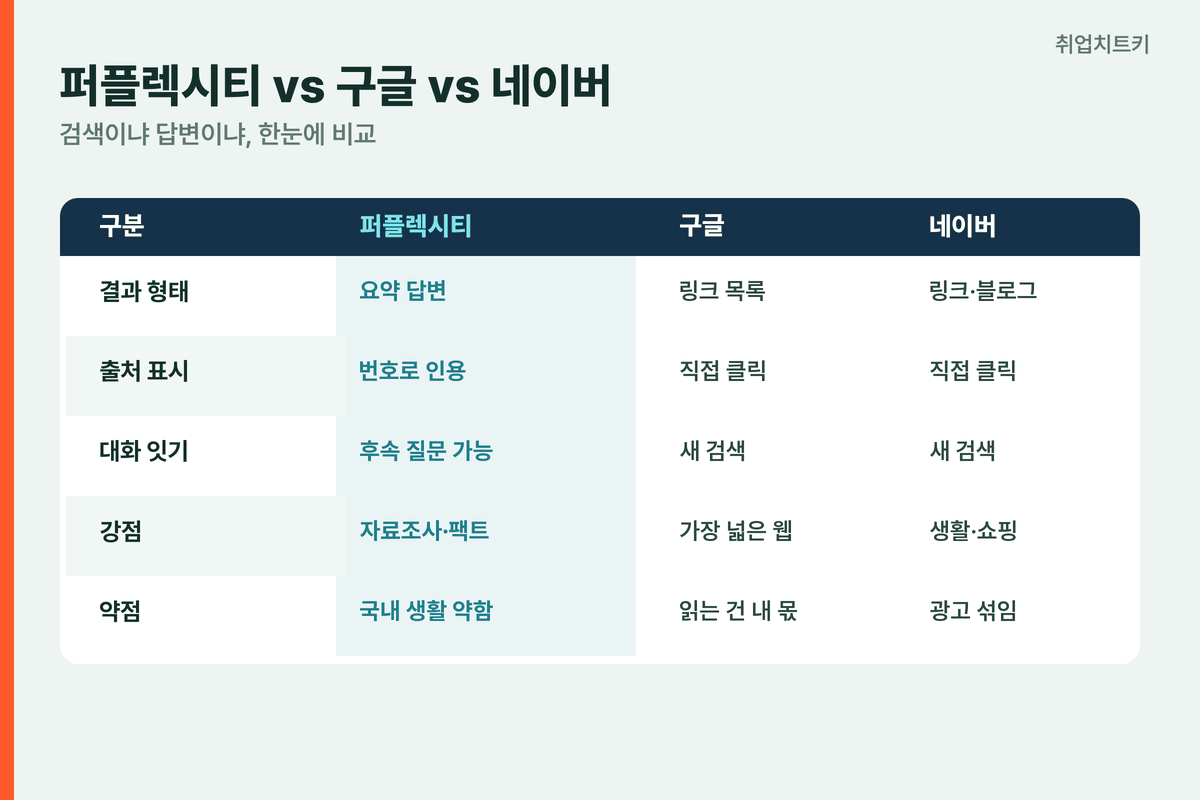 취업치트키

퍼플렉시티 vs 구글 vs 네이버

검색이냐 답변이냐, 한눈에 비교

| 구분 | 퍼플렉시티 | 구글 | 네이버 |
|---|---|---|---|
| 결과 형태 | 요약 답변 | 링크 목록 | 링크·블로그 |
| 출처 표시 | 번호로 인용 | 직접 클릭 | 직접 클릭 |
| 대화 잇기 | 후속 질문 가능 | 새 검색 | 새 검색 |
| 강점 | 자료조사·팩트 | 가장 넓은 웹 | 생활·쇼핑 |
| 약점 | 국내 생활 약함 | 읽는 건 내 몫 | 광고 섞임 |